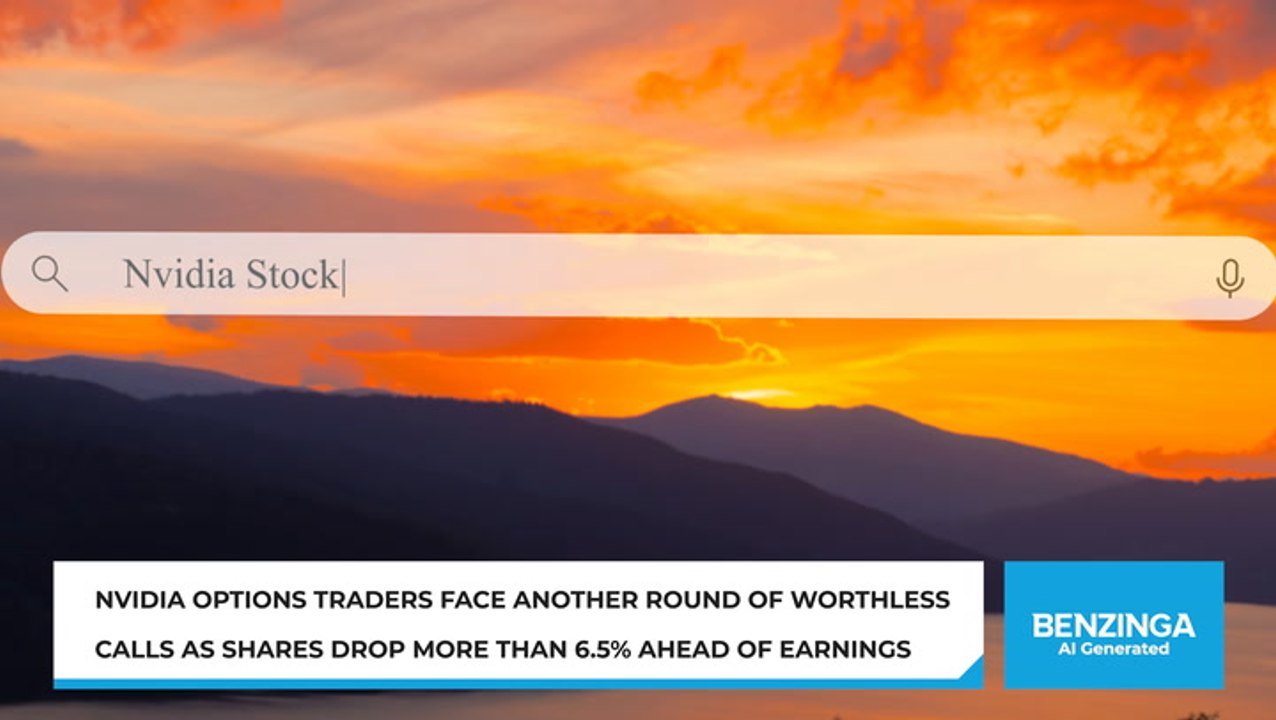 Nvidia Stock

NVIDIA OPTIONS TRADERS FACE ANOTHER ROUND OF WORTHLESS CALLS AS SHARES DROP MORE THAN 6.5% AHEAD OF EARNINGS

BENZINGA
AI Generated